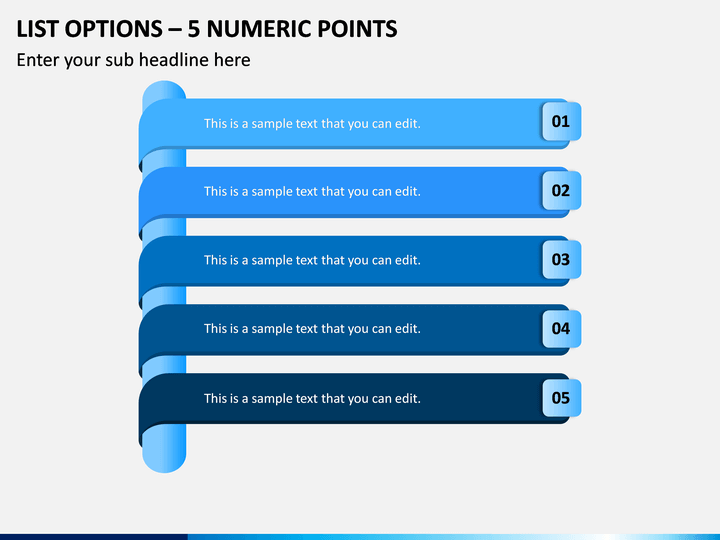 LIST OPTIONS – 5 NUMERIC POINTS

Enter your sub headline here

This is a sample text that you can edit.

01

This is a sample text that you can edit.

02

This is a sample text that you can edit.

03

This is a sample text that you can edit.

04

This is a sample text that you can edit.

05